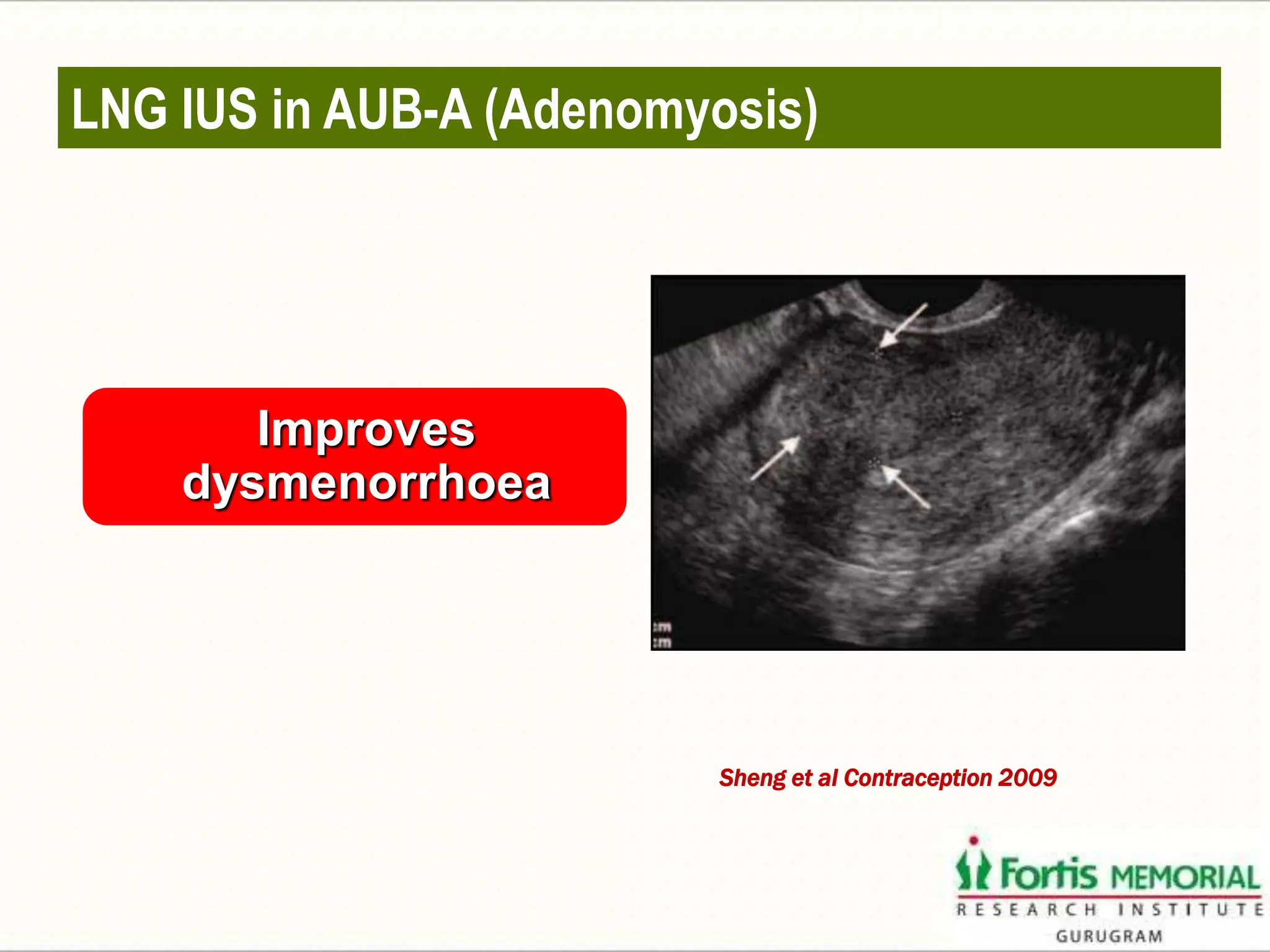 LNG IUS in AUB-A (Adenomyosis)

Improves dysmenorrhoea

:m
:m

Sheng et al Contraception 2009

Fortis MEMORIAL
RESEARCH INSTITUTE
GURUGRAM